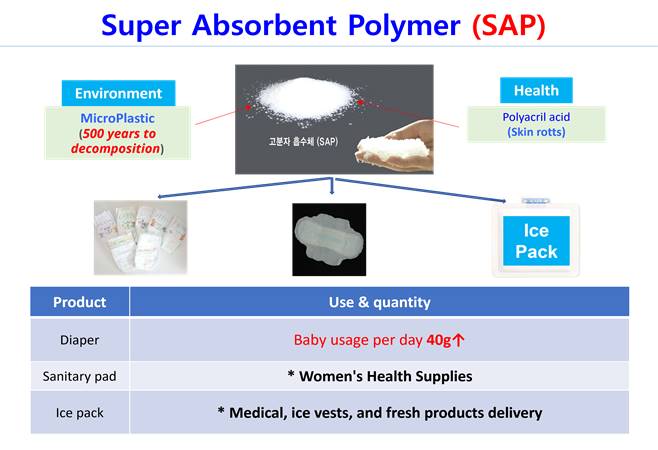 Super Absorbent Polymer (SAP)

Environment

MicroPlastic (500 years to decomposition)

고분자 흡수체 (SAP)

Health

Polyacril acid (Skin rotts)

Ice Pack

| Product | Use & quantity |
|---|---|
| Diaper | Baby usage per day 40g↑ |
| Sanitary pad | * Women's Health Supplies |
| Ice pack | * Medical, ice vests, and fresh products delivery |